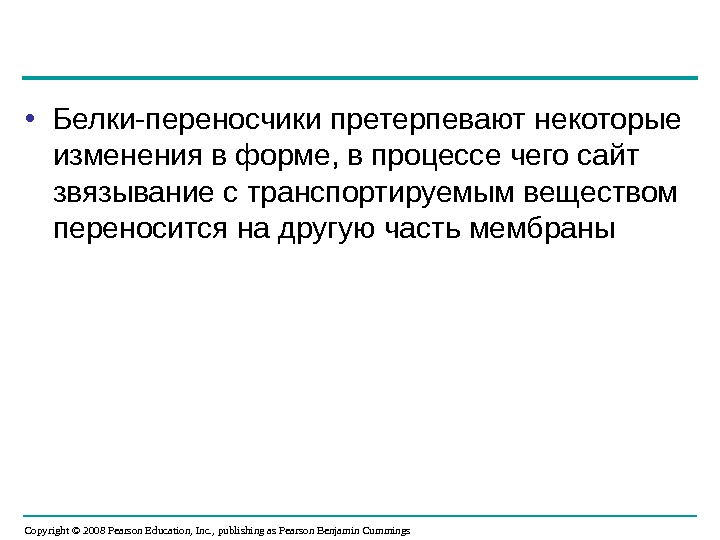 • Белки-переносчики претерпевают некоторые изменения в форме, в процессе чего сайт звязывание с транспортируемым веществом переносится на другую часть мембраны

Copyright © 2008 Pearson Education, Inc., publishing as Pearson Benjamin Cummings